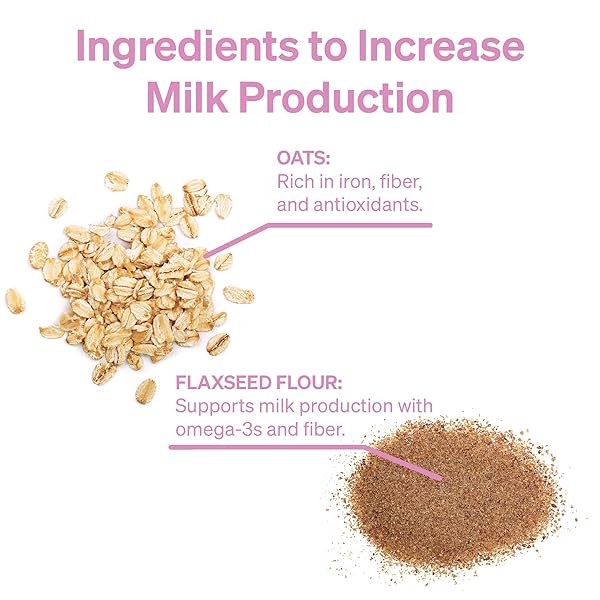 Ingredients to Increase Milk Production

OATS:
Rich in iron, fiber, and antioxidants.

FLAXSEED FLOUR:
Supports milk production with omega-3s and fiber.